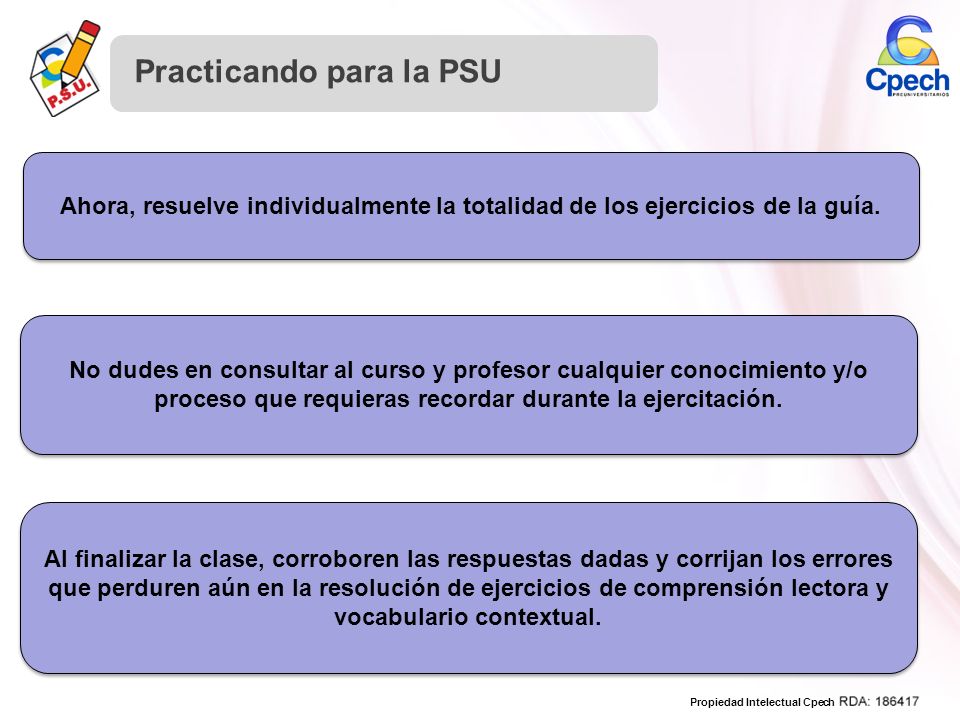 P.S.U.

Practicando para la PSU

Cpech
PREUNIVERSITARIOS

Ahora, resuelve individualmente la totalidad de los ejercicios de la guía.

No dudes en consultar al curso y profesor cualquier conocimiento y/o proceso que requieras recordar durante la ejercitación.

Al finalizar la clase, corroboren las respuestas dadas y corrijan los errores que perduren aún en la resolución de ejercicios de comprensión lectora y vocabulario contextual.

Propiedad Intelectual Cpech RDA: 186417